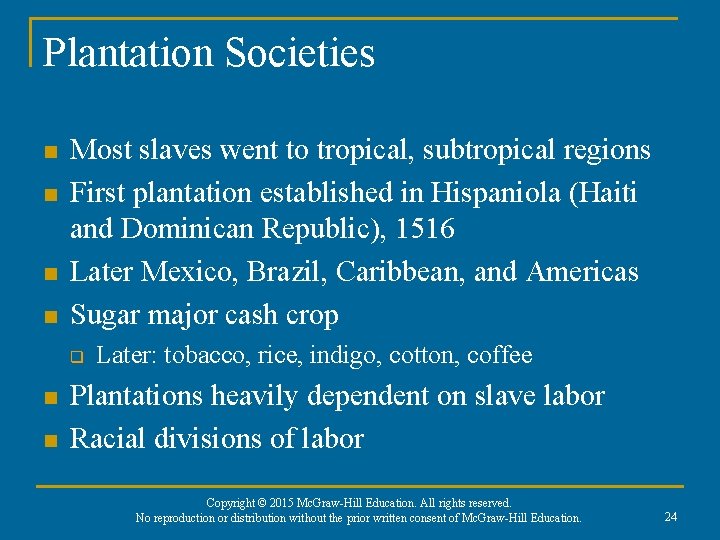 Plantation Societies

- Most slaves went to tropical, subtropical regions
- First plantation established in Hispaniola (Haiti and Dominican Republic), 1516
- Later Mexico, Brazil, Caribbean, and Americas
- Sugar major cash crop
  - Later: tobacco, rice, indigo, cotton, coffee
- Plantations heavily dependent on slave labor
- Racial divisions of labor

Copyright © 2015 McGraw-Hill Education. All rights reserved.
No reproduction or distribution without the prior written consent of McGraw-Hill Education.

24